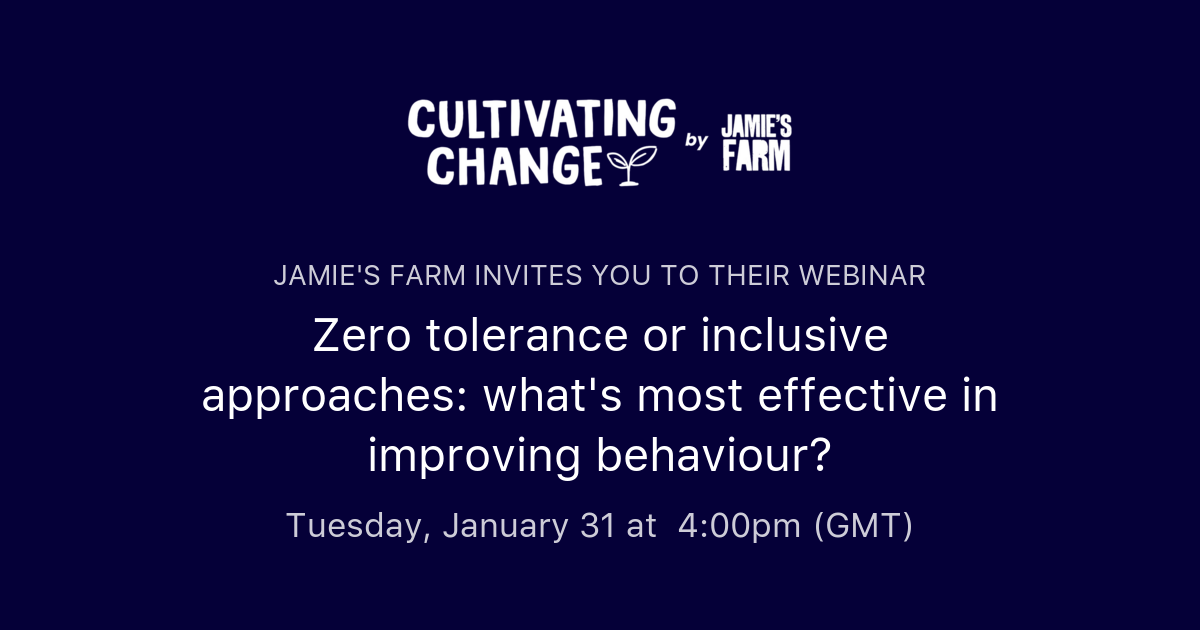 CULTIVATING CHANGE by JAMIE'S FARM

JAMIE'S FARM INVITES YOU TO THEIR WEBINAR

Zero tolerance or inclusive approaches: what's most effective in improving behaviour?

Tuesday, January 31 at 4:00pm (GMT)